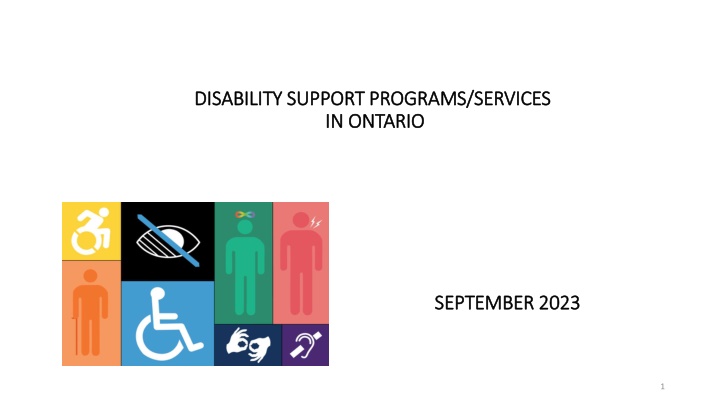 DISABILITY SUPPORT PROGRAMS/SERVICES
IN ONTARIO

SEPTEMBER 2023

1